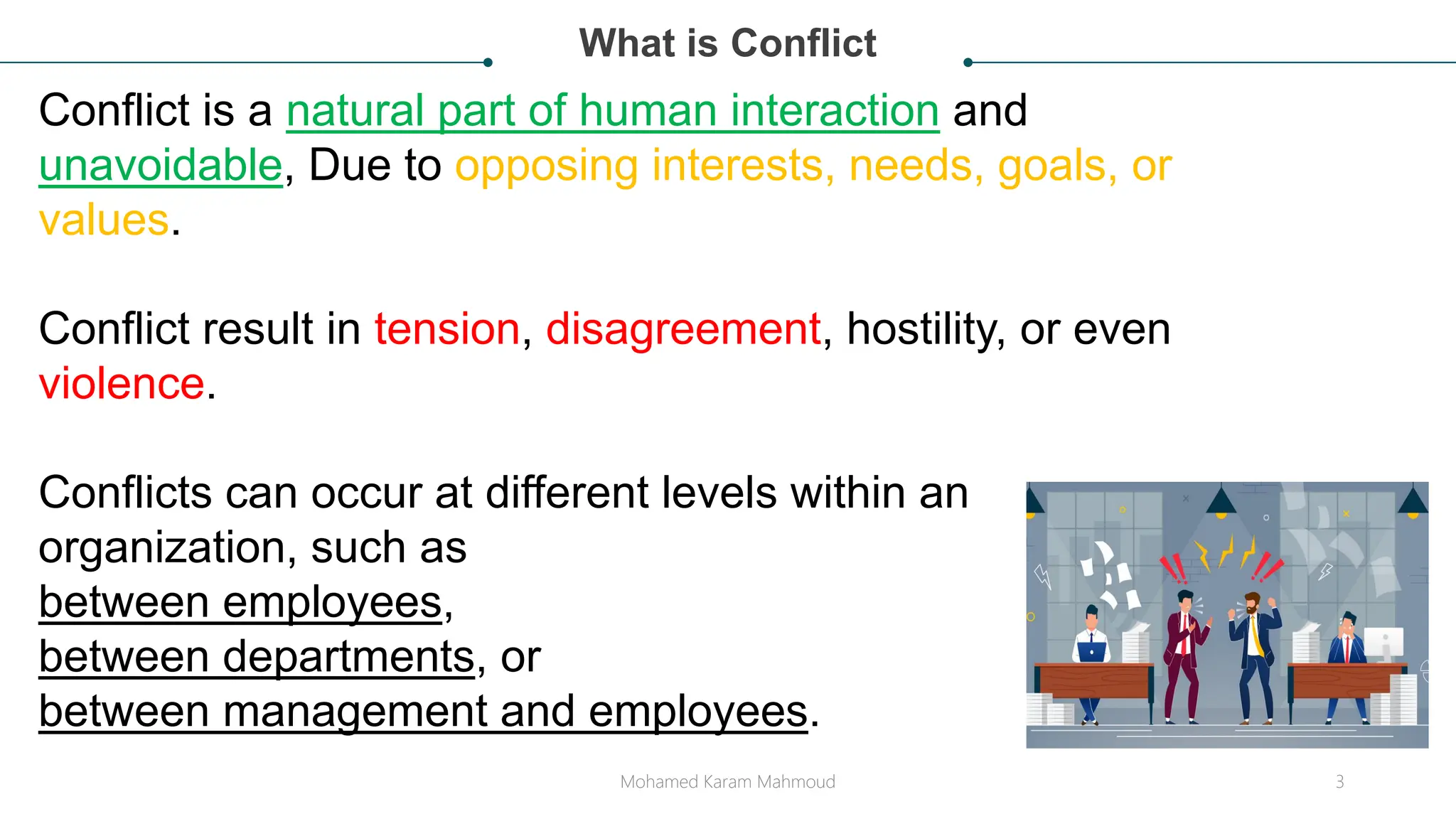 What is Conflict

Conflict is a natural part of human interaction and unavoidable, Due to opposing interests, needs, goals, or values.

Conflict result in tension, disagreement, hostility, or even violence.

Conflicts can occur at different levels within an organization, such as
between employees,
between departments, or
between management and employees.

Mohamed Karam Mahmoud

3